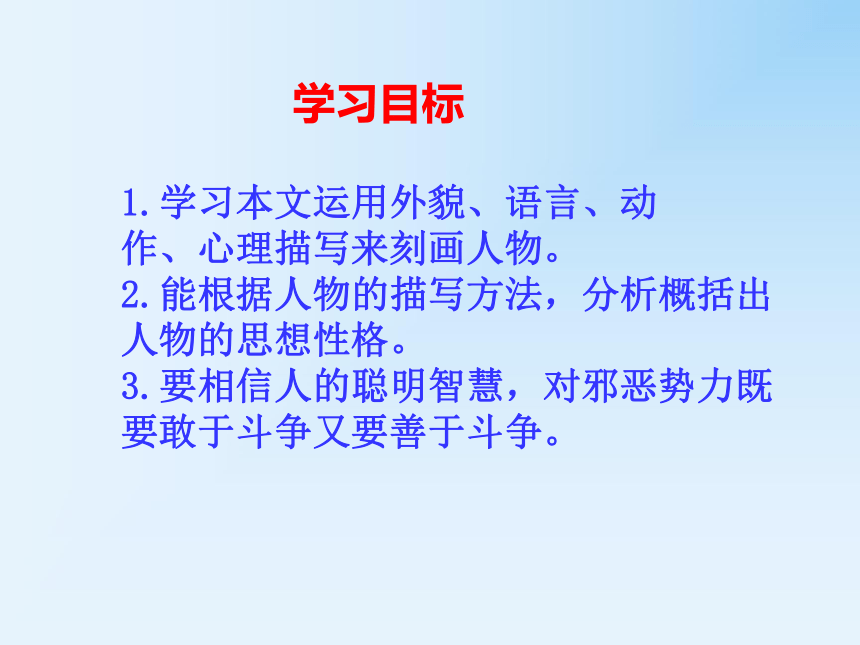 学习目标

1.学习本文运用外貌、语言、动作、心理描写来刻画人物。
2.能根据人物的描写方法，分析概括出人物的思想性格。
3.要相信人的聪明智慧，对邪恶势力既要敢于斗争又要善于斗争。